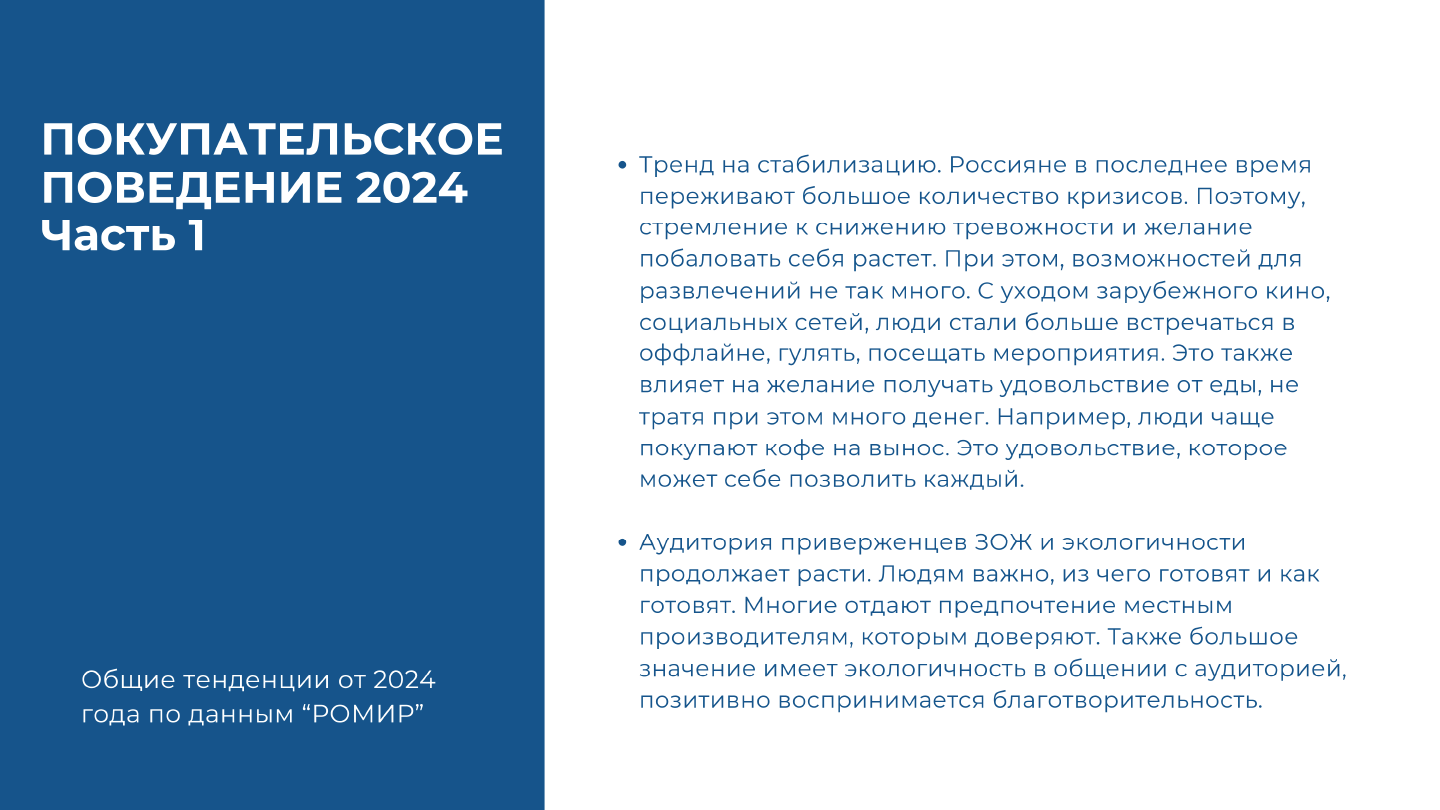 ПОКУПАТЕЛЬСКОЕ ПОВЕДЕНИЕ 2024
Часть 1

Общие тенденции от 2024 года по данным “РОМИР”

• Тренд на стабилизацию. Россияне в последнее время переживают большое количество кризисов. Поэтому, стремление к снижению тревожности и желание побаловать себя растет. При этом, возможностей для развлечений не так много. С уходом зарубежного кино, социальных сетей, люди стали больше встречаться в оффлайне, гулять, посещать мероприятия. Это также влияет на желание получать удовольствие от еды, не тратя при этом много денег. Например, люди чаще покупают кофе на вынос. Это удовольствие, которое может себе позволить каждый.

• Аудитория приверженцев ЗОЖ и экологичности продолжает расти. Людям важно, из чего готовят и как готовят. Многие отдают предпочтение местным производителям, которым доверяют. Также большое значение имеет экологичность в общении с аудиторией, позитивно воспринимается благотворительность.